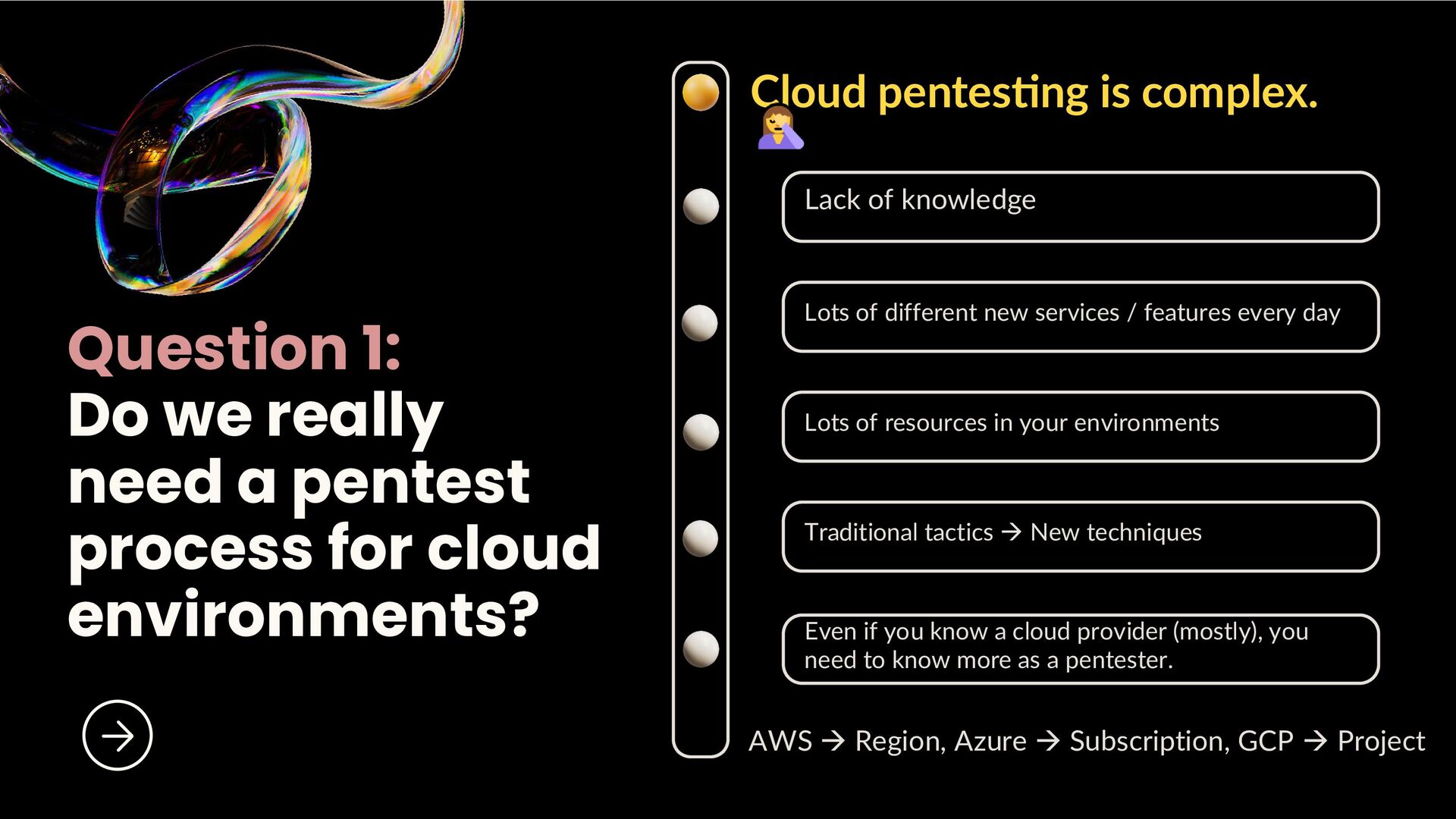 Question 1:
Do we really need a pentest process for cloud environments?

Cloud pentesting is complex. 🤦‍♀️

Lack of knowledge

Lots of different new services / features every day

Lots of resources in your environments

Traditional tactics → New techniques

Even if you know a cloud provider (mostly), you need to know more as a pentester.

AWS → Region, Azure → Subscription, GCP → Project